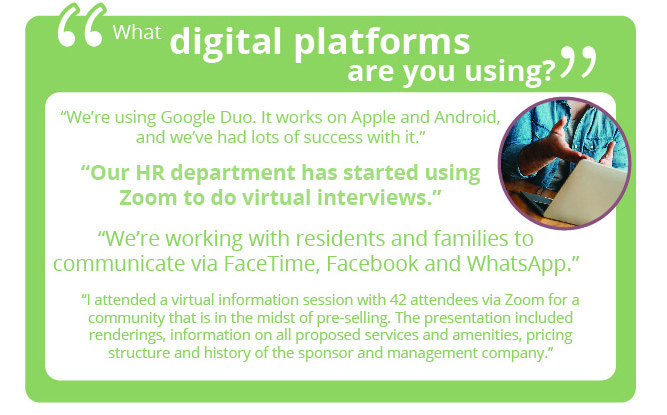 “What digital platforms are you using?”

“We’re using Google Duo. It works on Apple and Android, and we’ve had lots of success with it.”

“Our HR department has started using Zoom to do virtual interviews.”

“We’re working with residents and families to communicate via FaceTime, Facebook and WhatsApp.”

“I attended a virtual information session with 42 attendees via Zoom for a community that is in the midst of pre-selling. The presentation included renderings, information on all proposed services and amenities, pricing structure and history of the sponsor and management company.”